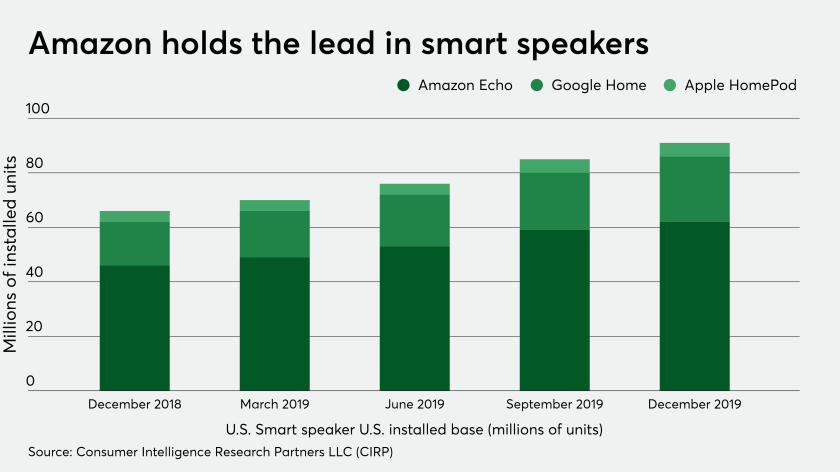 Amazon holds the lead in smart speakers

Amazon Echo
Google Home
Apple HomePod

Millions of installed units

100
80
60
40
20
0

December 2018
March 2019
June 2019
September 2019
December 2019

U.S. Smart speaker U.S. installed base (millions of units)

Source: Consumer Intelligence Research Partners LLC (CIRP)